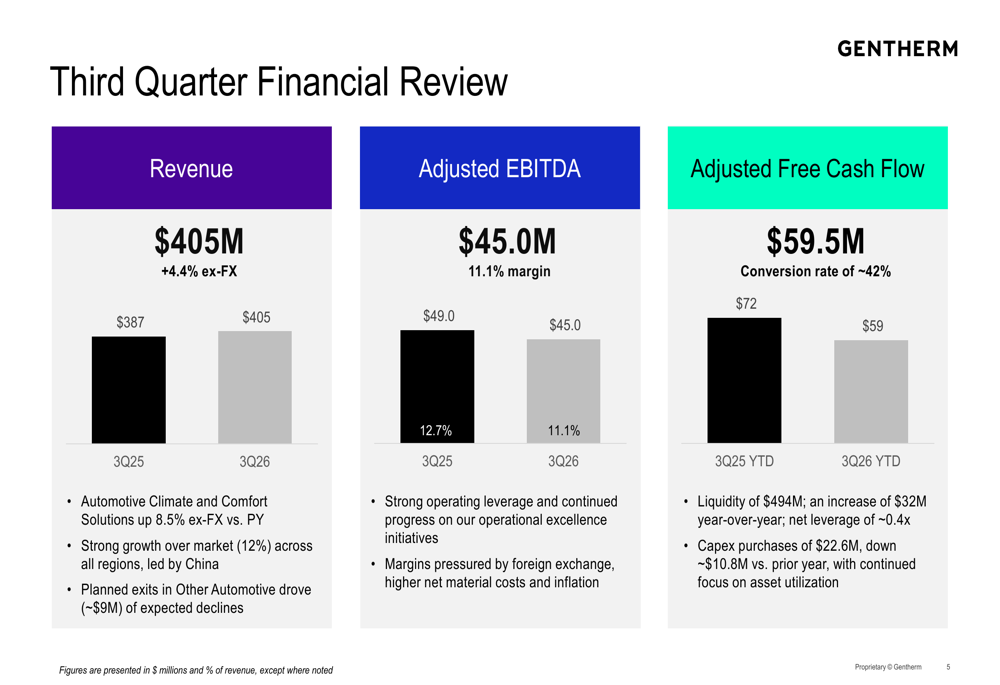 GENTHERM

Third Quarter Financial Review

Revenue

$405M
+4.4% ex-FX

$387
$405
3Q25
3Q26

• Automotive Climate and Comfort Solutions up 8.5% ex-FX vs. PY
• Strong growth over market (12%) across all regions, led by China
• Planned exits in Other Automotive drove (~$9M) of expected declines

Adjusted EBITDA

$45.0M
11.1% margin

$49.0
$45.0
12.7%
11.1%
3Q25
3Q26

• Strong operating leverage and continued progress on our operational excellence initiatives
• Margins pressured by foreign exchange, higher net material costs and inflation

Adjusted Free Cash Flow

$59.5M
Conversion rate of ~42%

$72
$59
3Q25 YTD
3Q26 YTD

• Liquidity of $494M; an increase of $32M year-over-year; net leverage of ~0.4x
• Capex purchases of $22.6M, down ~$10.8M vs. prior year, with continued focus on asset utilization

Figures are presented in $ millions and % of revenue, except where noted

Proprietary © Gentherm 5